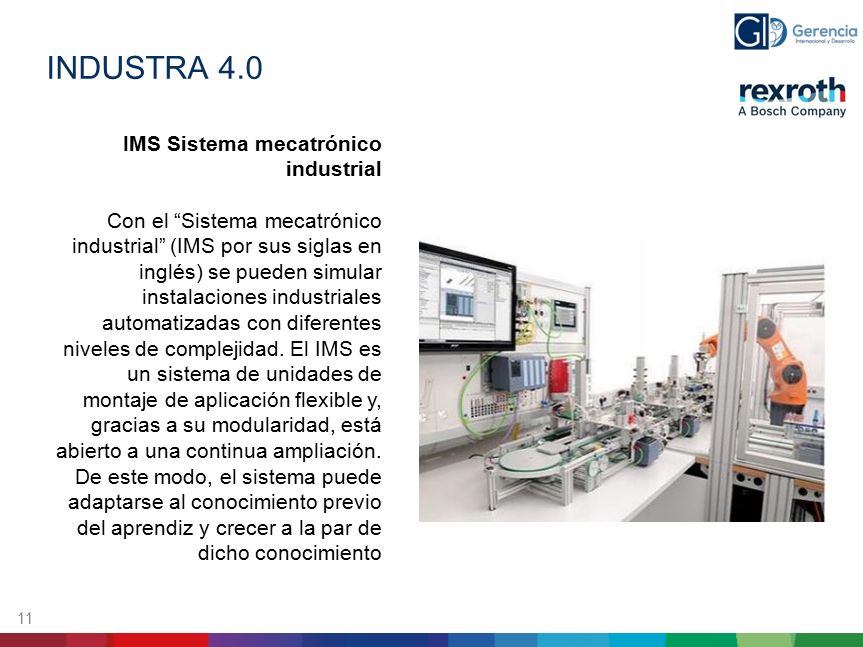 GID Gerencia
Internacional y Desarrollo

INDUSTRA 4.0

rexroth
A Bosch Company

IMS Sistema mecatrónico industrial

Con el “Sistema mecatrónico industrial” (IMS por sus siglas en inglés) se pueden simular instalaciones industriales automatizadas con diferentes niveles de complejidad. El IMS es un sistema de unidades de montaje de aplicación flexible y, gracias a su modularidad, está abierto a una continua ampliación. De este modo, el sistema puede adaptarse al conocimiento previo del aprendiz y crecer a la par de dicho conocimiento

11